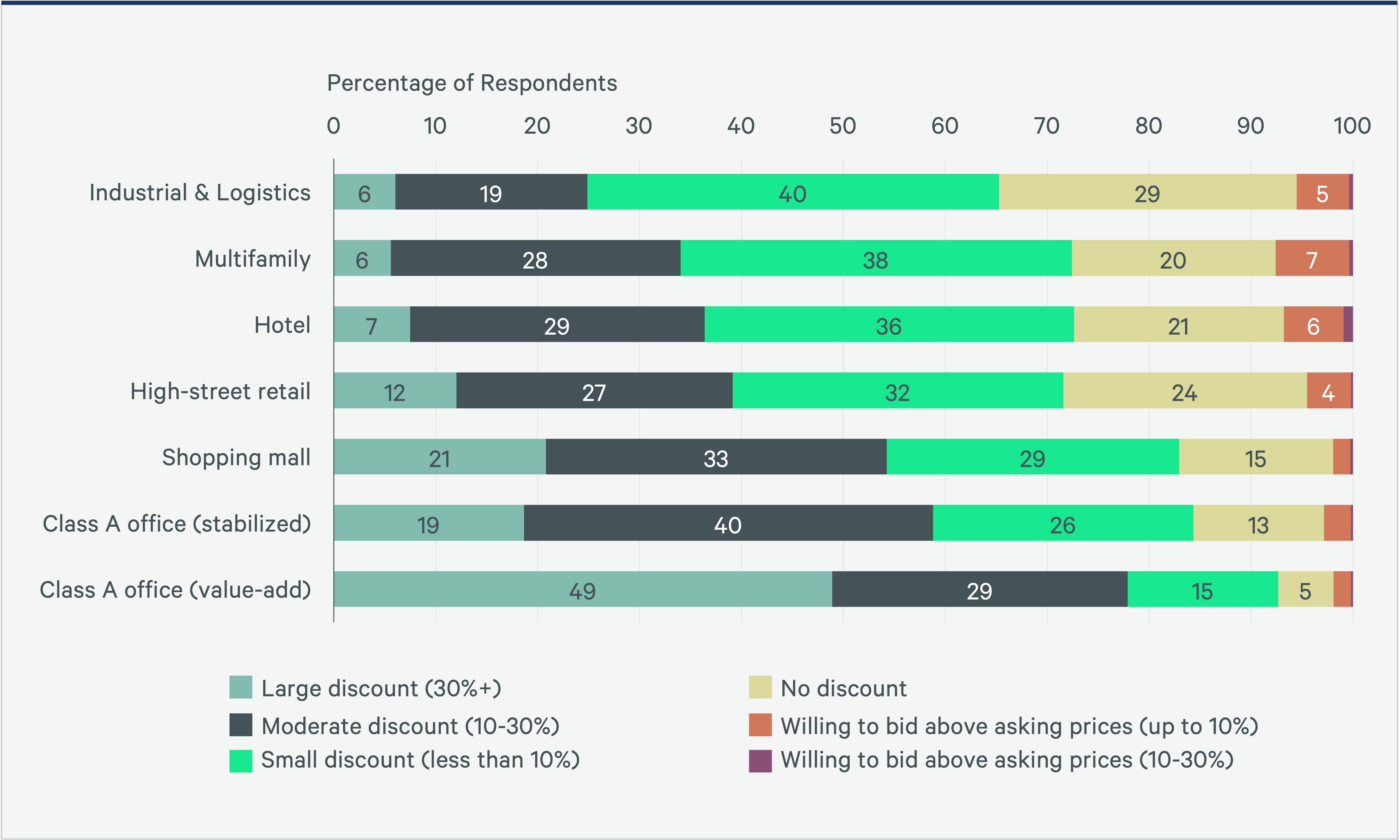 Percentage of Respondents

0 10 20 30 40 50 60 70 80 90 100

Industrial & Logistics 6 19 40 29 5

Multifamily 6 28 38 20 7

Hotel 7 29 36 21 6

High-street retail 12 27 32 24 4

Shopping mall 21 33 29 15

Class A office (stabilized) 19 40 26 13

Class A office (value-add) 49 29 15 5

Large discount (30%+)
Moderate discount (10-30%)
Small discount (less than 10%)
No discount
Willing to bid above asking prices (up to 10%)
Willing to bid above asking prices (10-30%)